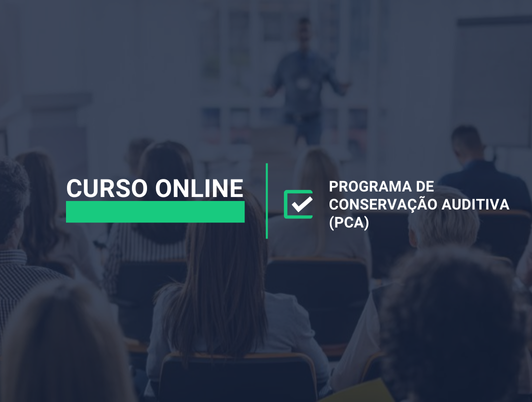 CURSO ONLINE

PROGRAMA DE CONSERVAÇÃO AUDITIVA (PCA)